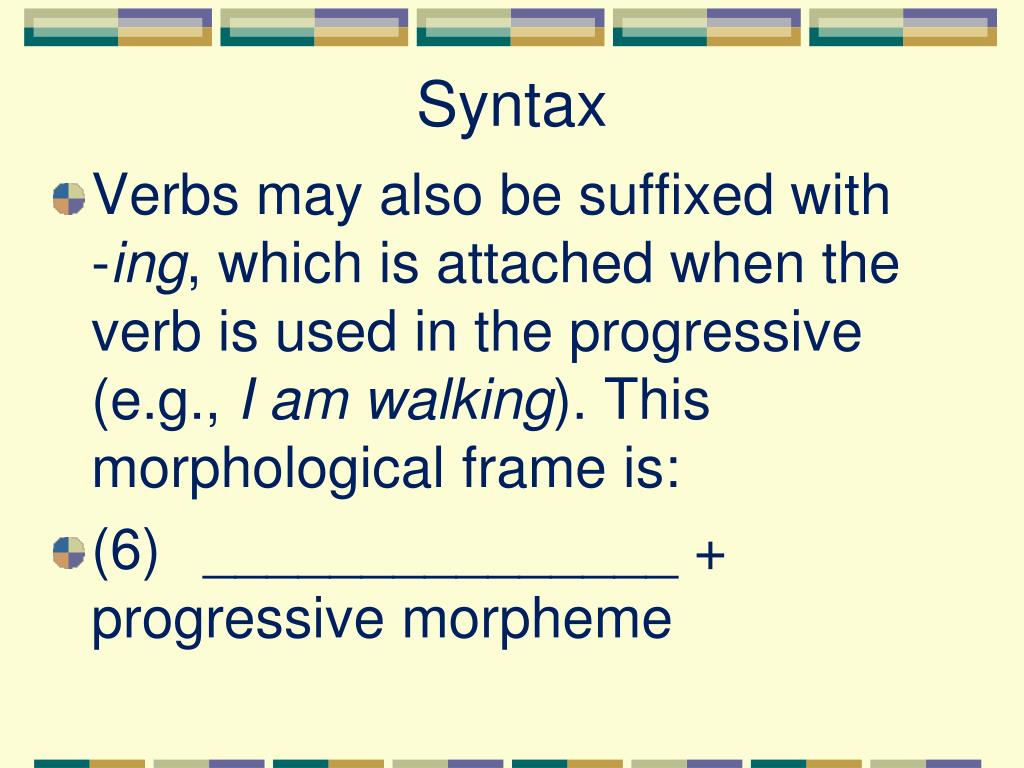 Syntax

Verbs may also be suffixed with -ing, which is attached when the verb is used in the progressive (e.g., I am walking). This morphological frame is:

(6) _______________ + progressive morpheme